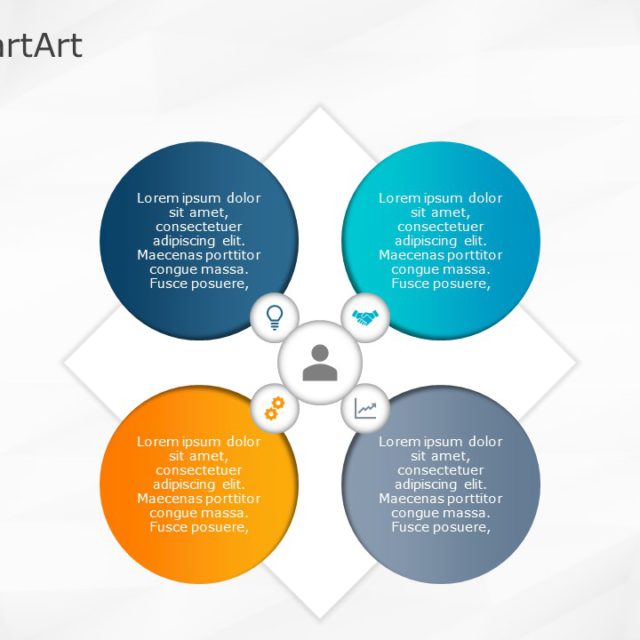 artArt

Lorem ipsum dolor sit amet, consectetuer adipiscing elit. Maecenas porttitor congue massa. Fusce posuere,

Lorem ipsum dolor sit amet, consectetuer adipiscing elit. Maecenas porttitor congue massa. Fusce posuere,

Lorem ipsum dolor sit amet, consectetuer adipiscing elit. Maecenas porttitor congue massa. Fusce posuere,

Lorem ipsum dolor sit amet, consectetuer adipiscing elit. Maecenas porttitor congue massa. Fusce posuere,